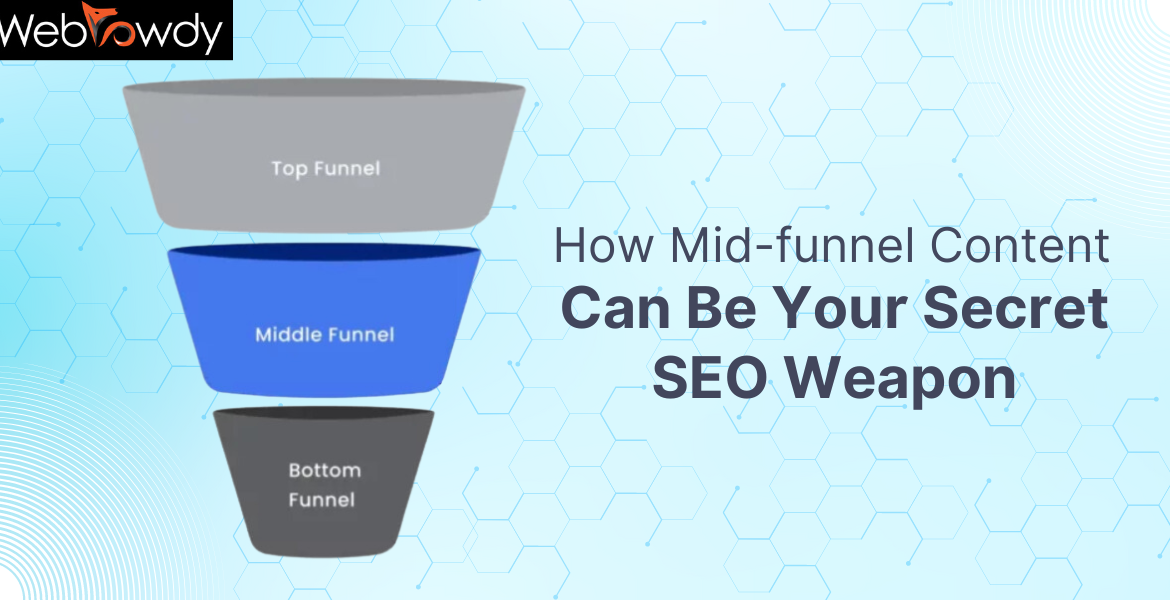 WebRowdy

Top Funnel

Middle Funnel

Bottom Funnel

How Mid-funnel Content
Can Be Your Secret SEO Weapon